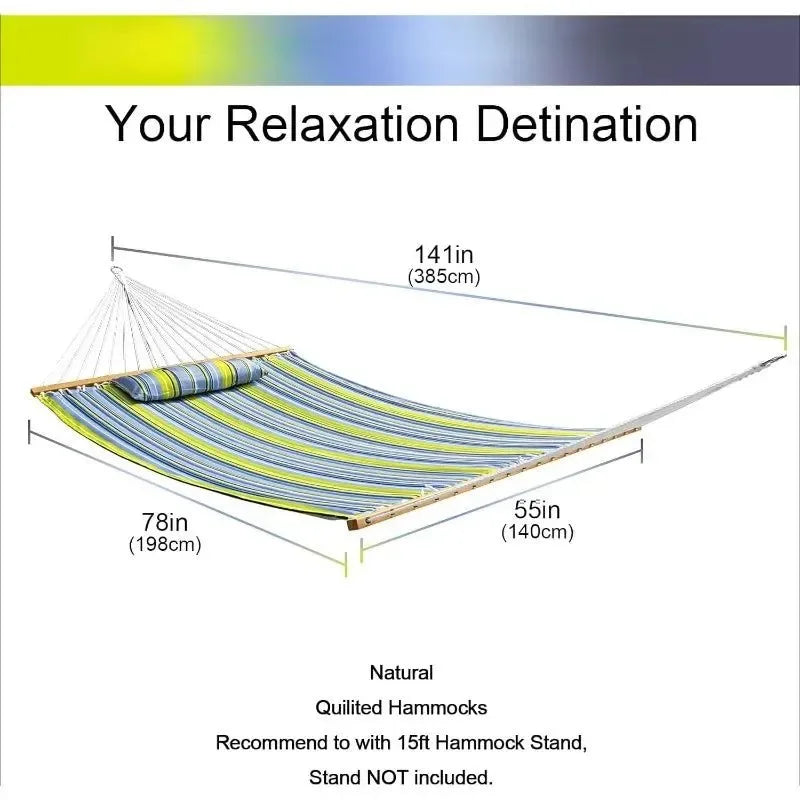 Your Relaxation Detination

141in
(385cm)

78in
(198cm)

55in
(140cm)

Natural

Quilited Hammocks

Recommend to with 15ft Hammock Stand,

Stand NOT included.